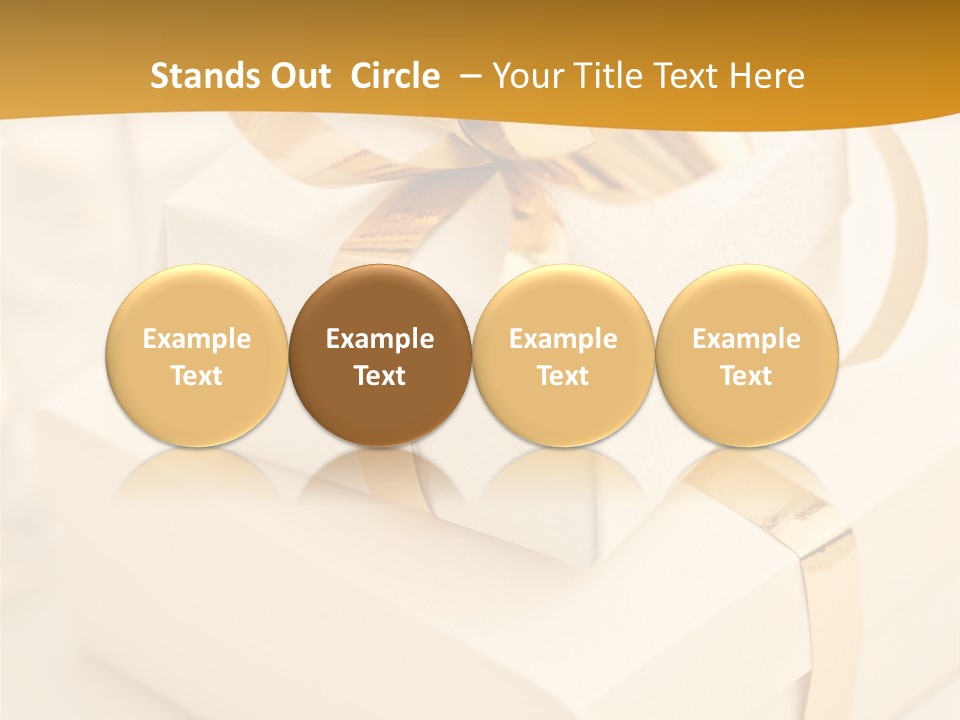 Stands Out Circle – Your Title Text Here

Example Text

Example Text

Example Text

Example Text